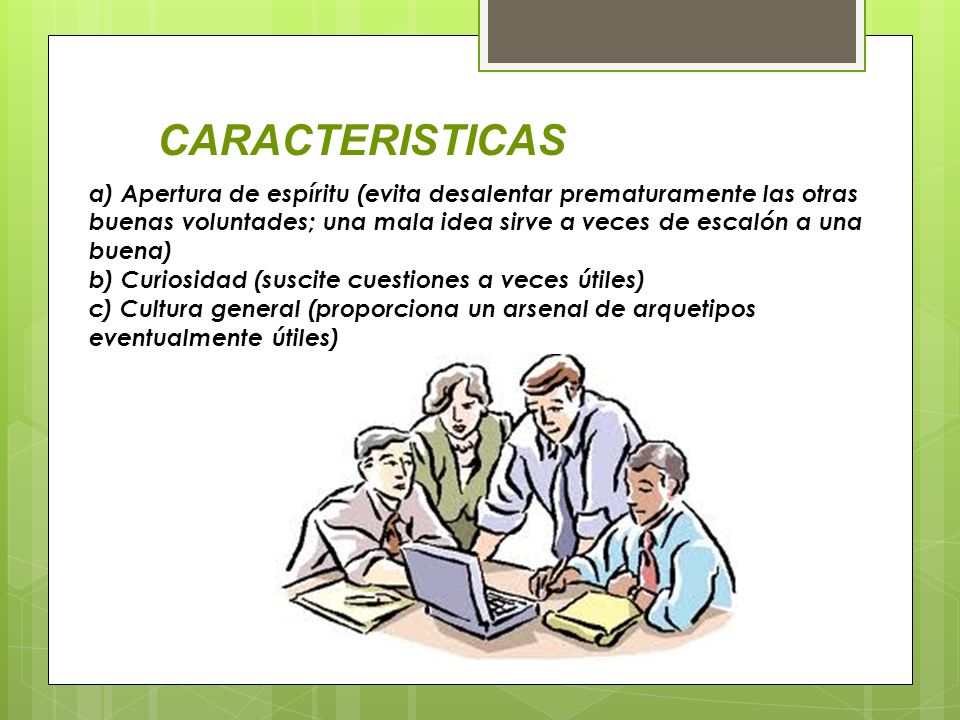 CARACTERISTICAS

a) Apertura de espíritu (evita desalentar prematuramente las otras buenas voluntades; una mala idea sirve a veces de escalón a una buena)
b) Curiosidad (suscite cuestiones a veces útiles)
c) Cultura general (proporciona un arsenal de arquetipos eventualmente útiles)